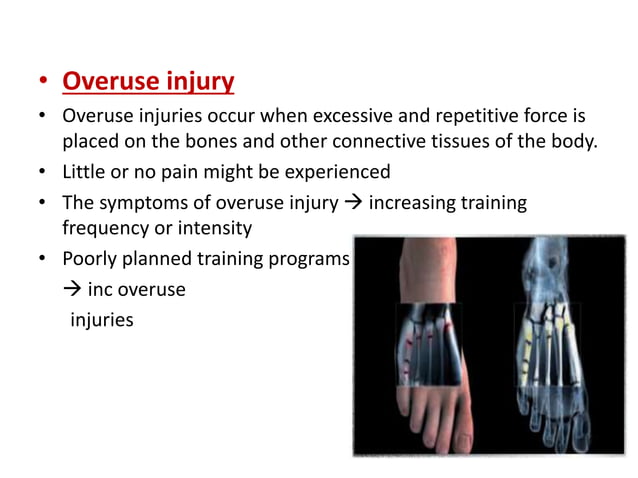 • Overuse injury

• Overuse injuries occur when excessive and repetitive force is placed on the bones and other connective tissues of the body.

• Little or no pain might be experienced

• The symptoms of overuse injury → increasing training frequency or intensity

• Poorly planned training programs → inc overuse injuries